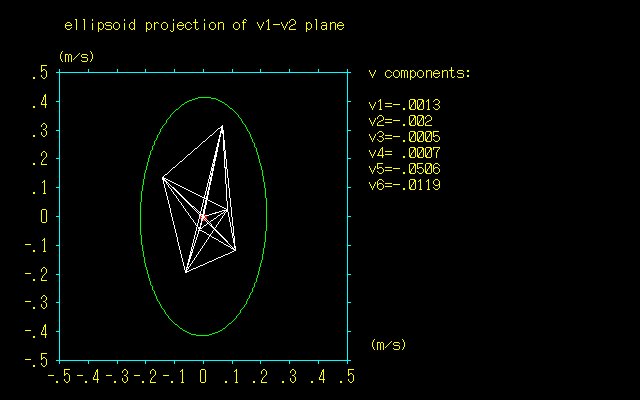 ellipsoid projection of v1-v2 plane

(m/s)

.5
.4
.3
.2
.1
0
-.1
-.2
-.3
-.4
-.5

-.5 -.4 -.3 -.2 -.1 0 .1 .2 .3 .4 .5

(m/s)

v components:

v1=-.0013
v2=-.002
v3=-.0005
v4= .0007
v5=-.0506
v6=-.0119